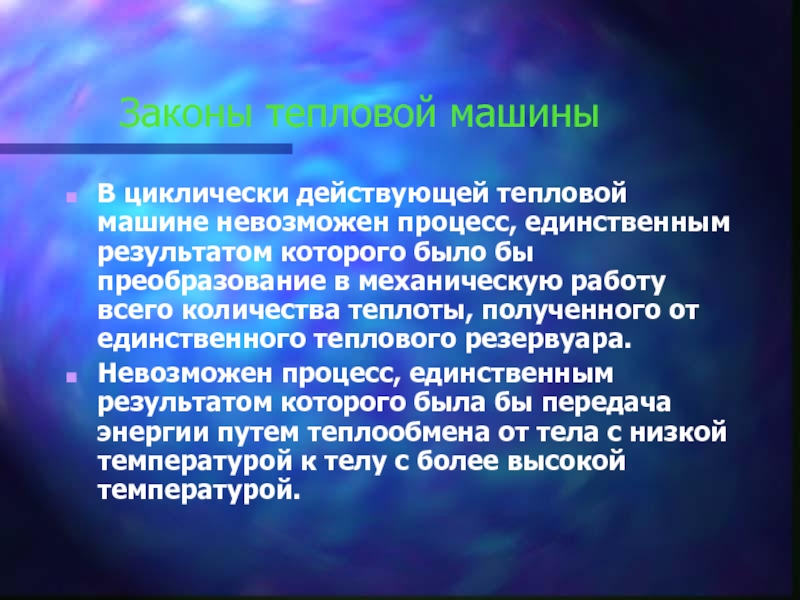 Законы тепловой машины

В циклически действующей тепловой машине невозможен процесс, единственным результатом которого было бы преобразование в механическую работу всего количества теплоты, полученного от единственного теплового резервуара.

Невозможен процесс, единственным результатом которого была бы передача энергии путем теплообмена от тела с низкой температурой к телу с более высокой температурой.